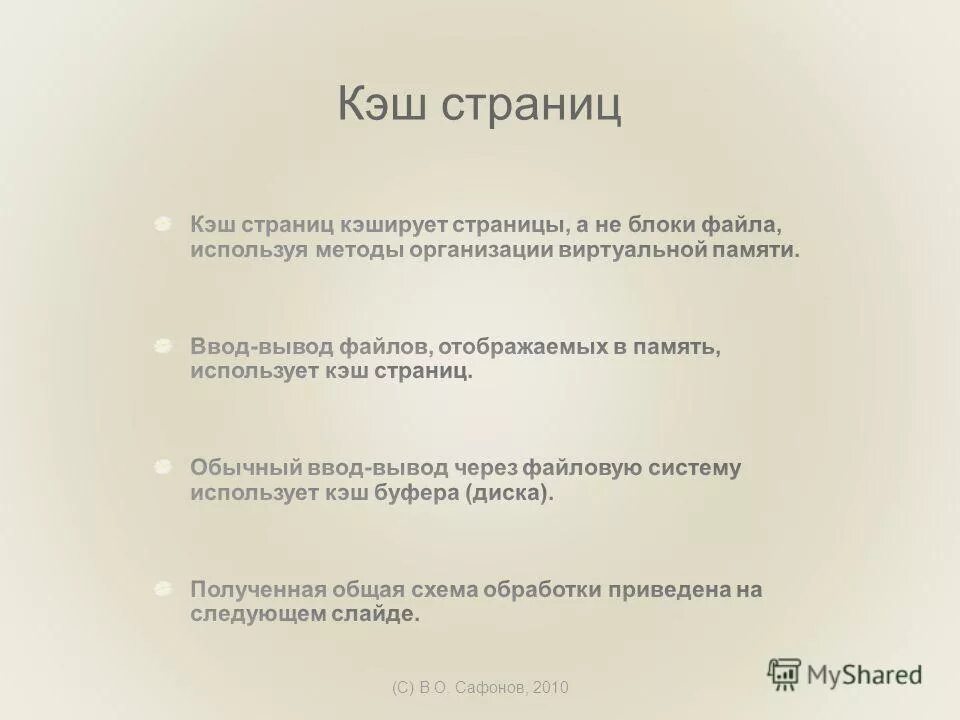 Кэш страниц

Кэш страниц кэширует страницы, а не блоки файла, используя методы организации виртуальной памяти.

Ввод-вывод файлов, отображаемых в память, использует кэш страниц.

Обычный ввод-вывод через файловую систему использует кэш буфера (диска).

Полученная общая схема обработки приведена на следующем слайде.

(C) В.О. Сафонов, 2010

MyShared